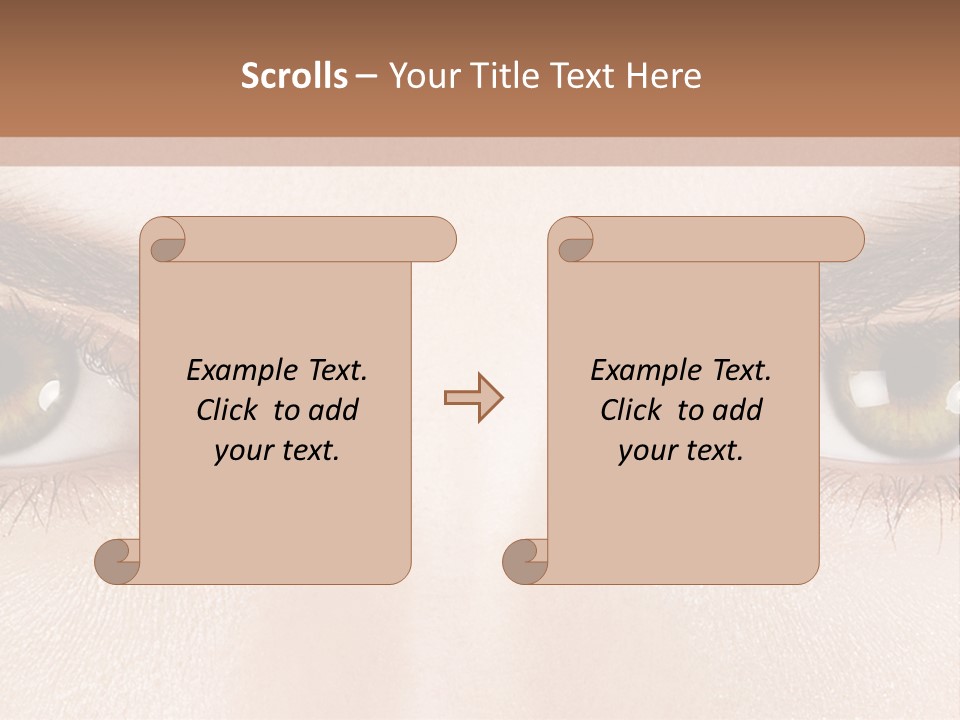 Scrolls – Your Title Text Here

Example Text. Click to add your text.

Example Text. Click to add your text.